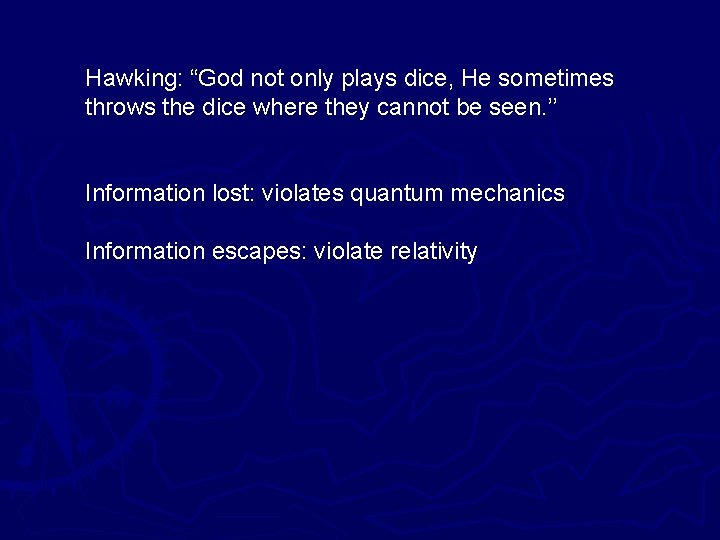 Hawking: “God not only plays dice, He sometimes throws the dice where they cannot be seen.”

Information lost: violates quantum mechanics

Information escapes: violate relativity